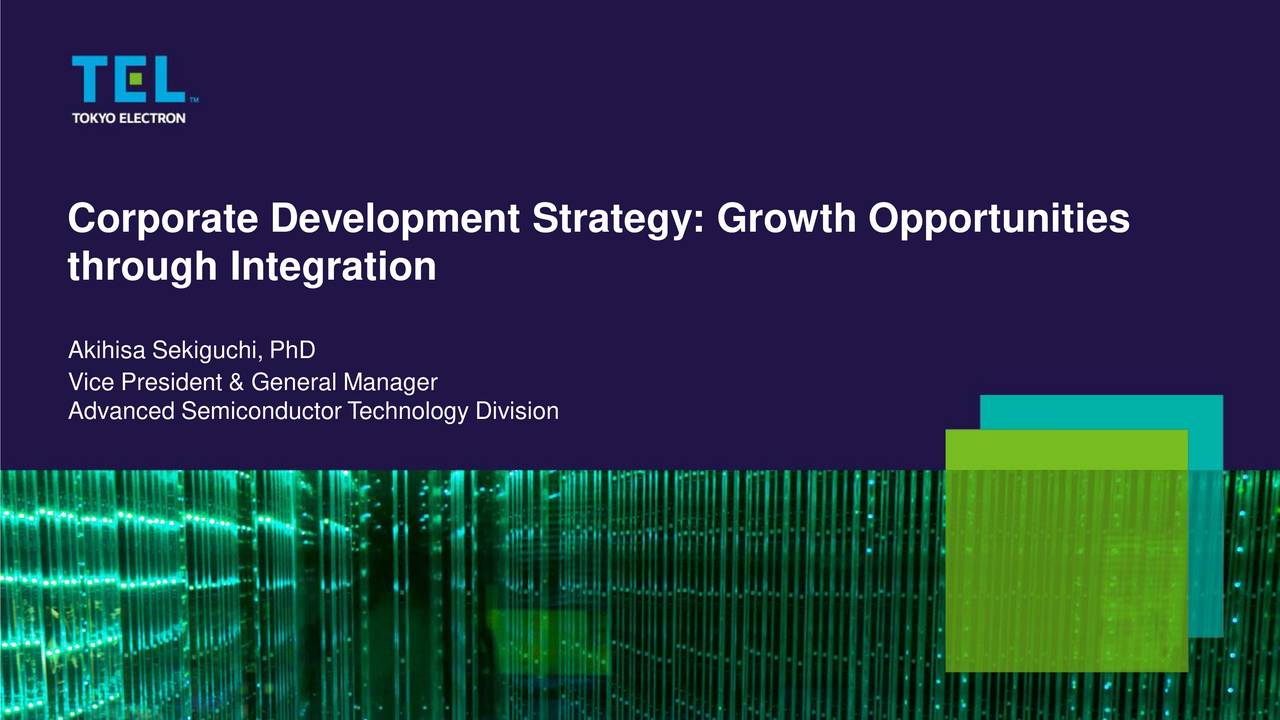 TEL™
TOKYO ELECTRON

Corporate Development Strategy: Growth Opportunities through Integration

Akihisa Sekiguchi, PhD
Vice President & General Manager
Advanced Semiconductor Technology Division